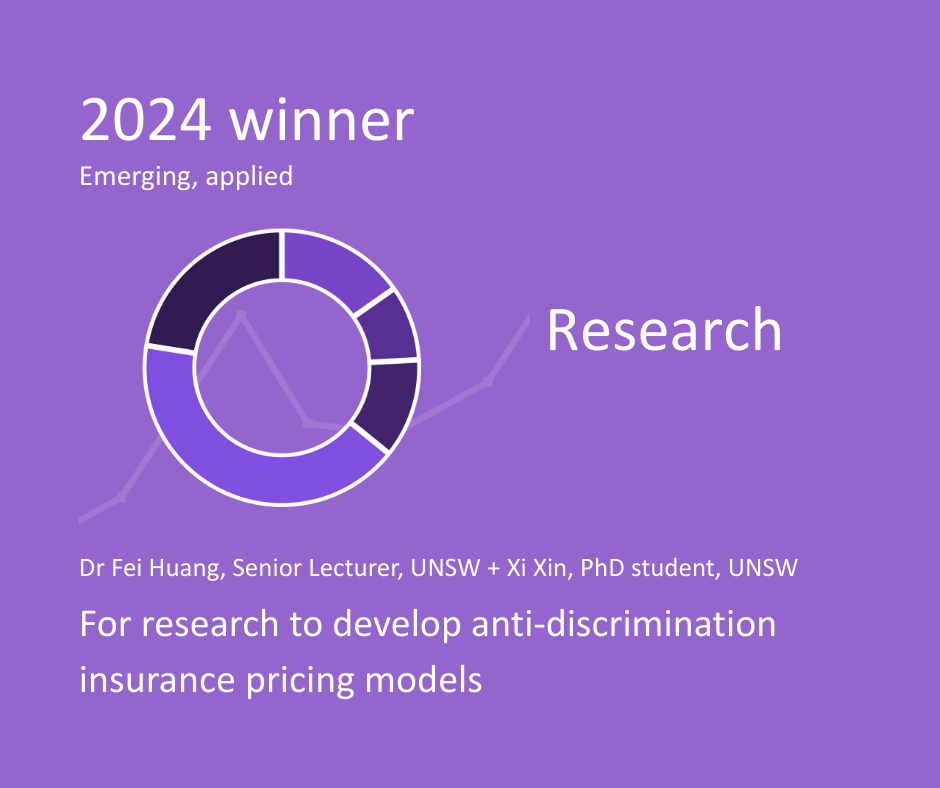 2024 winner
Emerging, applied

Research

Dr Fei Huang, Senior Lecturer, UNSW + Xi Xin, PhD student, UNSW

For research to develop anti-discrimination insurance pricing models